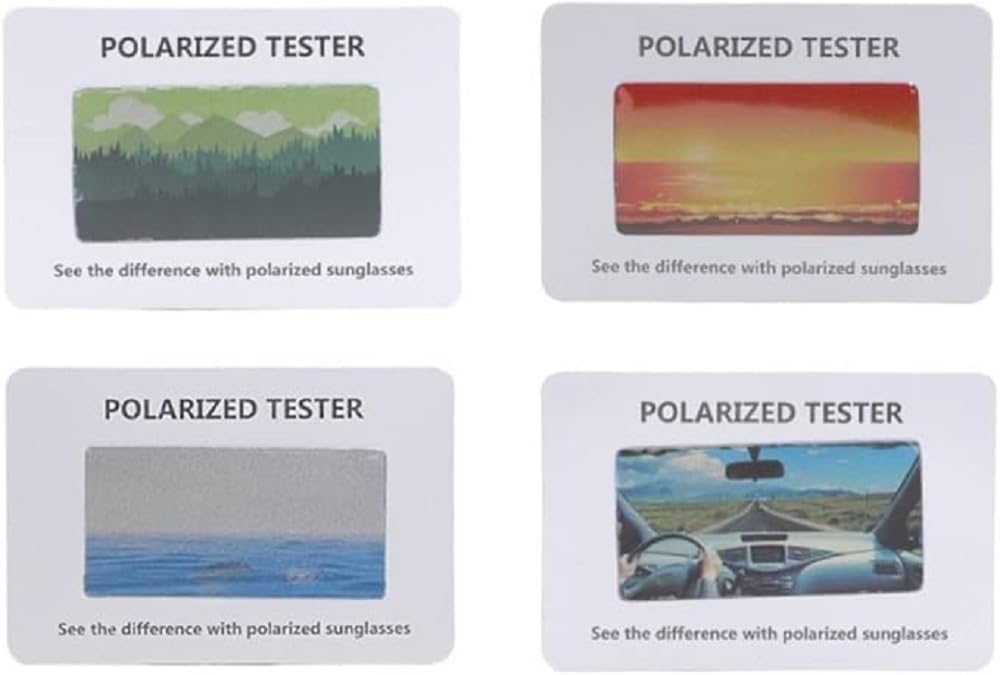 POLARIZED TESTER

See the difference with polarized sunglasses

POLARIZED TESTER

See the difference with polarized sunglasses

POLARIZED TESTER

See the difference with polarized sunglasses

POLARIZED TESTER

See the difference with polarized sunglasses